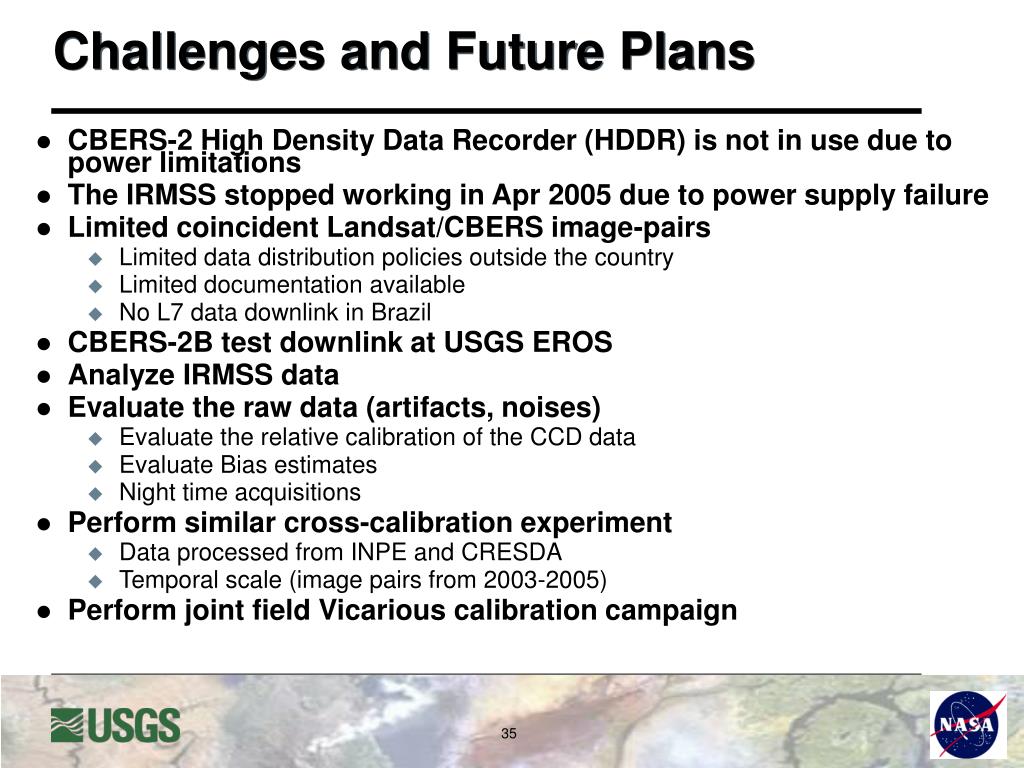 Challenges and Future Plans

- CBERS-2 High Density Data Recorder (HDDR) is not in use due to power limitations
- The IRMSS stopped working in Apr 2005 due to power supply failure
- Limited coincident Landsat/CBERS image-pairs
  - Limited data distribution policies outside the country
  - Limited documentation available
  - No L7 data downlink in Brazil
- CBERS-2B test downlink at USGS EROS
- Analyze IRMSS data
- Evaluate the raw data (artifacts, noises)
  - Evaluate the relative calibration of the CCD data
  - Evaluate Bias estimates
  - Night time acquisitions
- Perform similar cross-calibration experiment
  - Data processed from INPE and CRESDA
  - Temporal scale (image pairs from 2003-2005)
- Perform joint field Vicarious calibration campaign

USGS

35

NASA